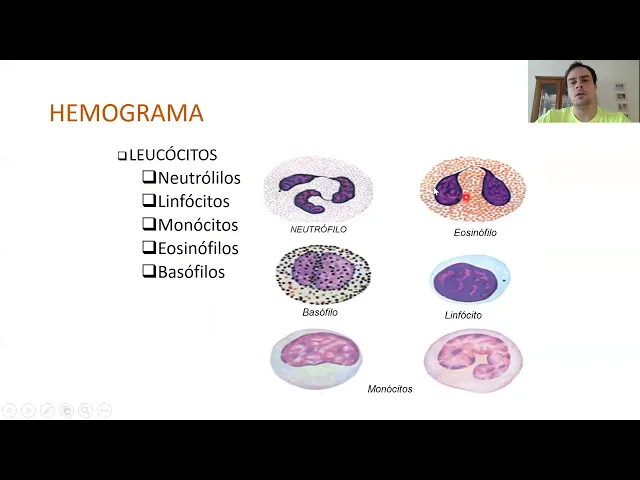 HEMOGRAMA

❑ LEUCÓCITOS
❑ Neutrólilos
❑ Linfócitos
❑ Monócitos
❑ Eosinófilos
❑ Basófilos

NEUTRÓFILO

Eosinófilo

Basófilo

Linfócito

Monócitos